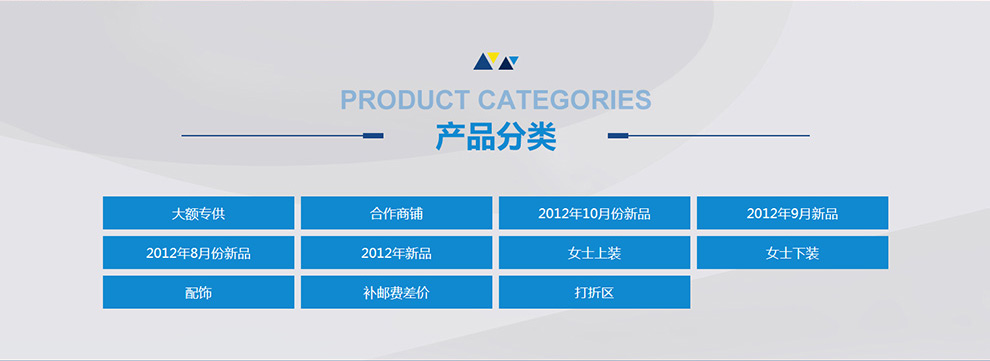 PRODUCT CATEGORIES
产品分类

大额专供
合作商铺
2012年10月份新品
2012年9月新品
2012年8月份新品
2012年新品
女士上装
女士下装
配饰
补邮费差价
打折区